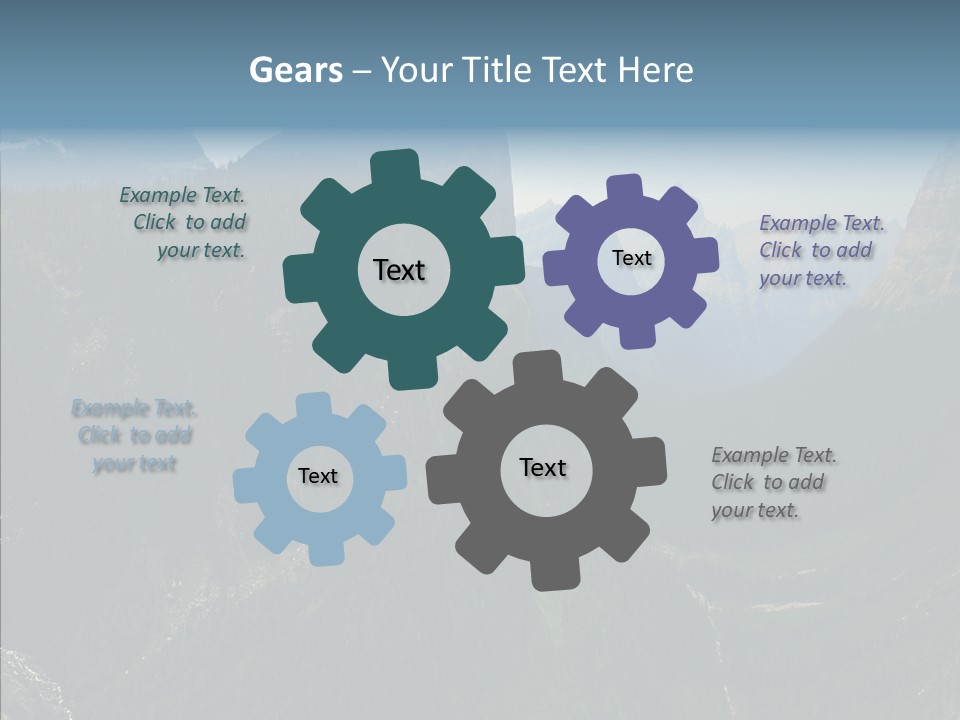 Gears – Your Title Text Here

Example Text. Click to add your text.

Text

Text

Example Text. Click to add your text.

Example Text. Click to add your text

Text

Text

Example Text. Click to add your text.